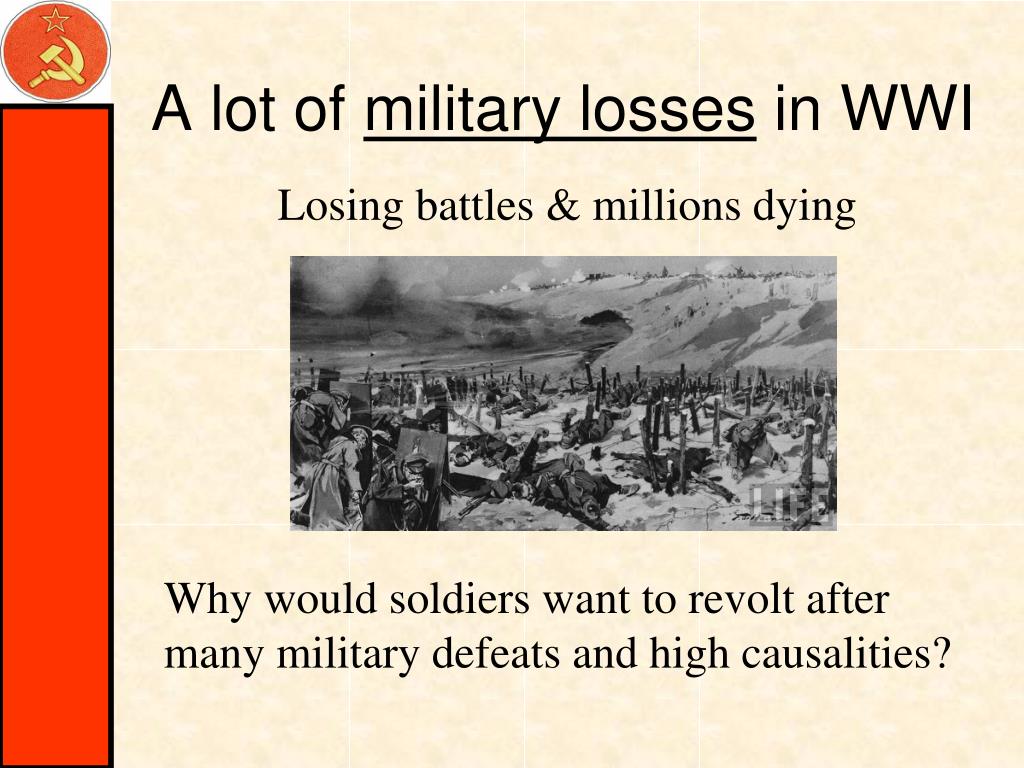 A lot of military losses in WWI

Losing battles & millions dying

LIFE

Why would soldiers want to revolt after many military defeats and high causalities?